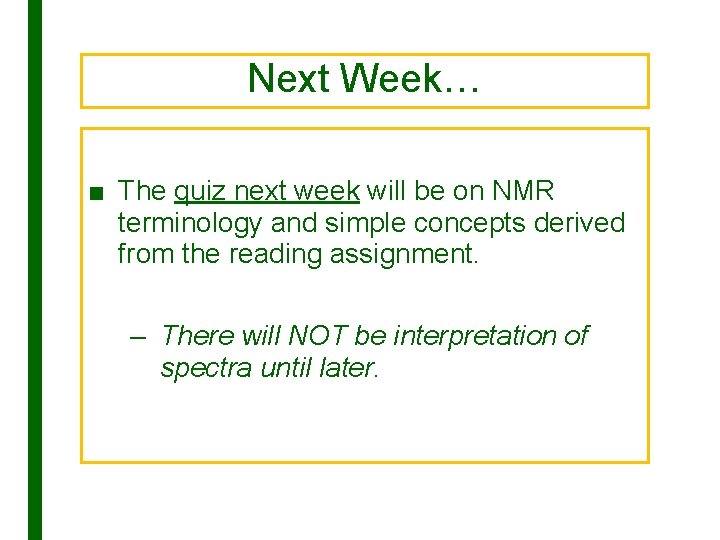 Next Week…

■ The quiz next week will be on NMR terminology and simple concepts derived from the reading assignment.

– There will NOT be interpretation of spectra until later.